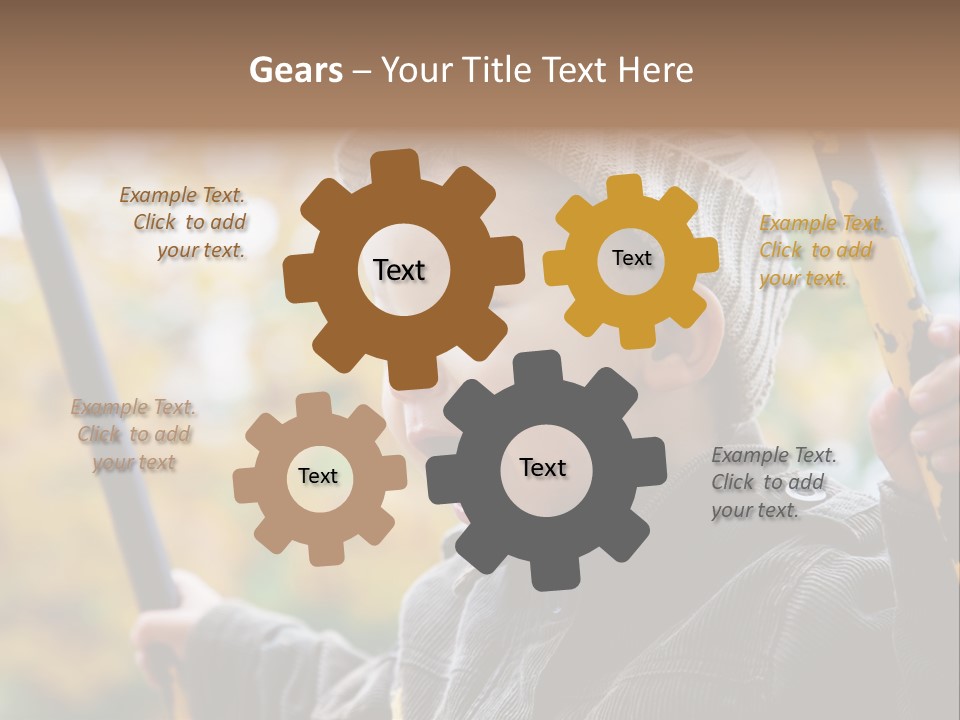 Gears – Your Title Text Here

Example Text. Click to add your text.

Text

Text

Example Text. Click to add your text.

Example Text. Click to add your text

Text

Text

Example Text. Click to add your text.